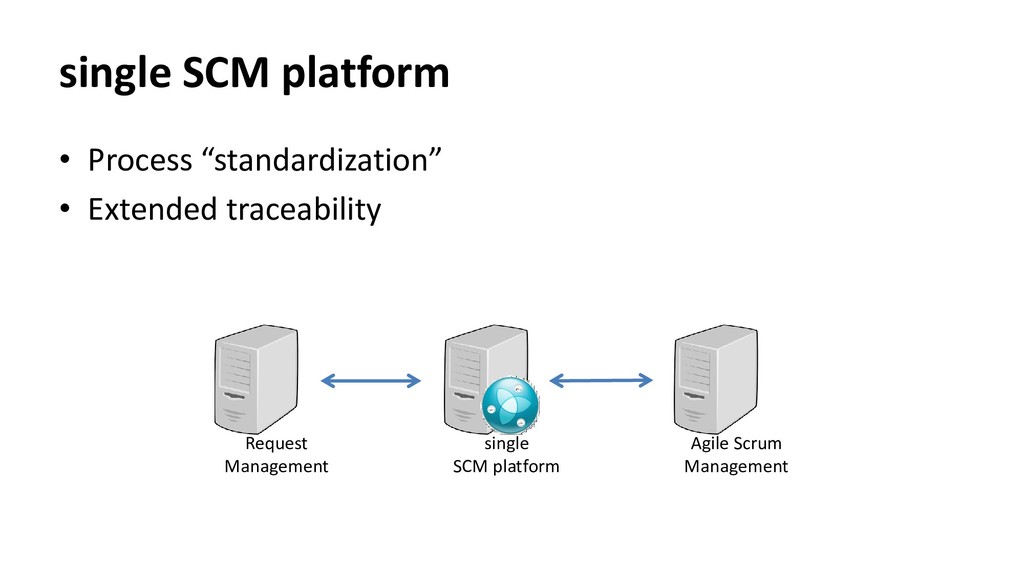 single SCM platform

• Process “standardization”
• Extended traceability

Request Management

single SCM platform

Agile Scrum Management